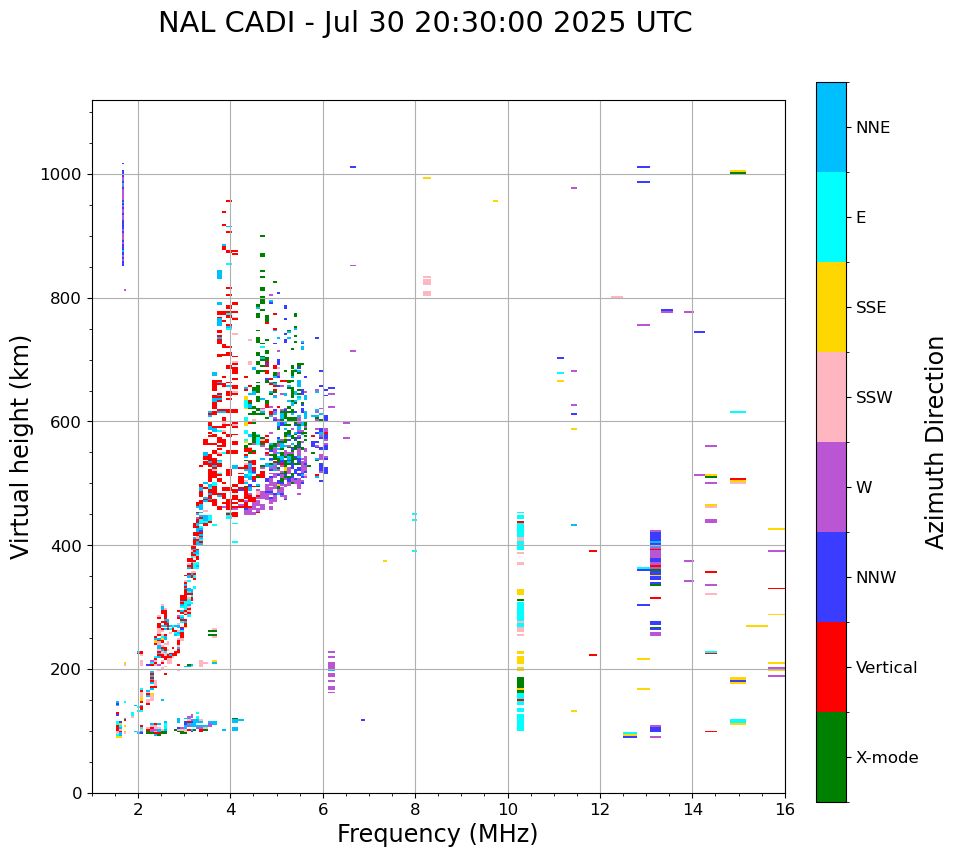 NAL CADI - Jul 30 20:30:00 2025 UTC

Virtual height (km)

1000
800
600
400
200
0

2
4
6
8
10
12
14
16

Frequency (MHz)

NNE
E
SSE
SSW
W
NNW
Vertical
X-mode

Azimuth Direction